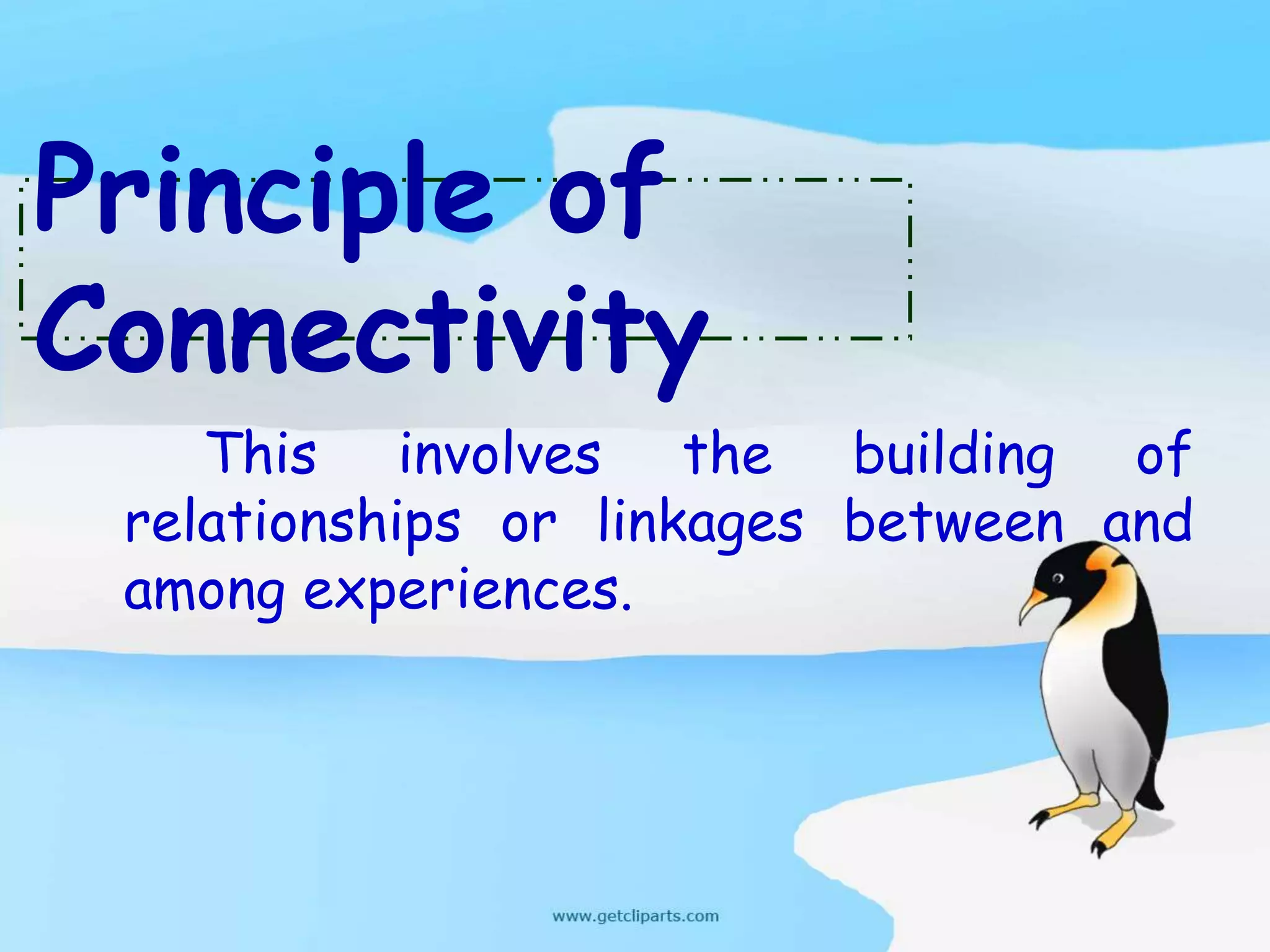 Principle of Connectivity

This involves the building of relationships or linkages between and among experiences.

www.getcliparts.com